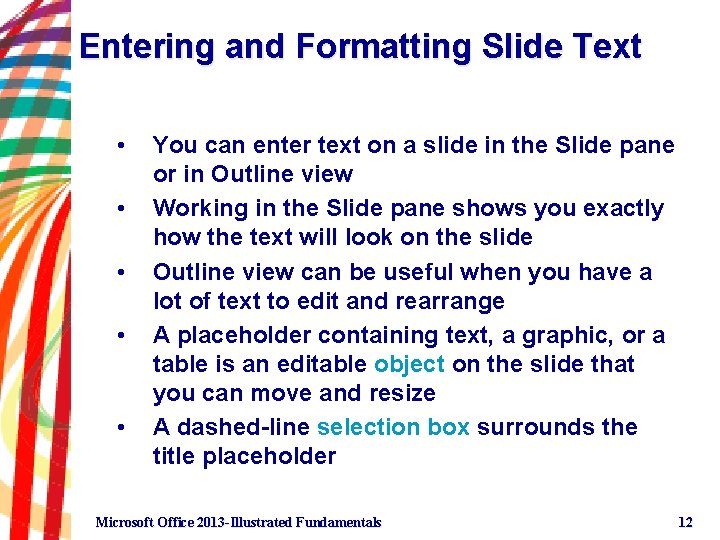 Entering and Formatting Slide Text

• You can enter text on a slide in the Slide pane or in Outline view
• Working in the Slide pane shows you exactly how the text will look on the slide
• Outline view can be useful when you have a lot of text to edit and rearrange
• A placeholder containing text, a graphic, or a table is an editable object on the slide that you can move and resize
• A dashed-line selection box surrounds the title placeholder

Microsoft Office 2013-Illustrated Fundamentals

12